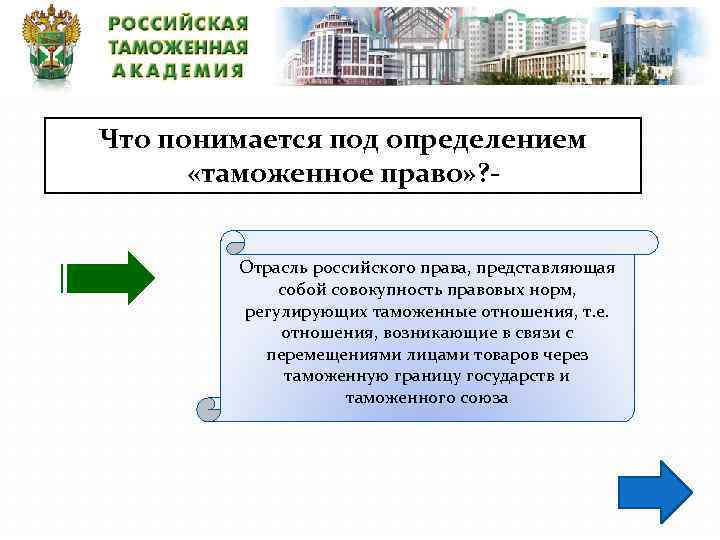 РОССИЙСКАЯ ТАМОЖЕННАЯ АКАДЕМИЯ

Что понимается под определением «таможенное право»?-

Отрасль российского права, представляющая собой совокупность правовых норм, регулирующих таможенные отношения, т.е. отношения, возникающие в связи с перемещениями лицами товаров через таможенную границу государств и таможенного союза